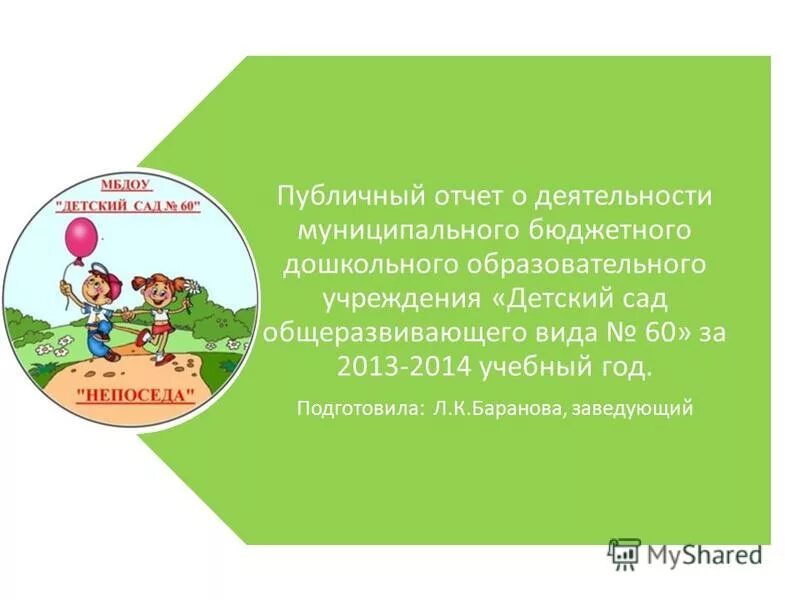 МБДОУ
"ДЕТСКИЙ САД № 60"

"НЕПОСЕДА"

Публичный отчет о деятельности муниципального бюджетного дошкольного образовательного учреждения «Детский сад общеразвивающего вида № 60» за 2013-2014 учебный год.

Подготовила: Л.К.Баранова, заведующий

MyShared